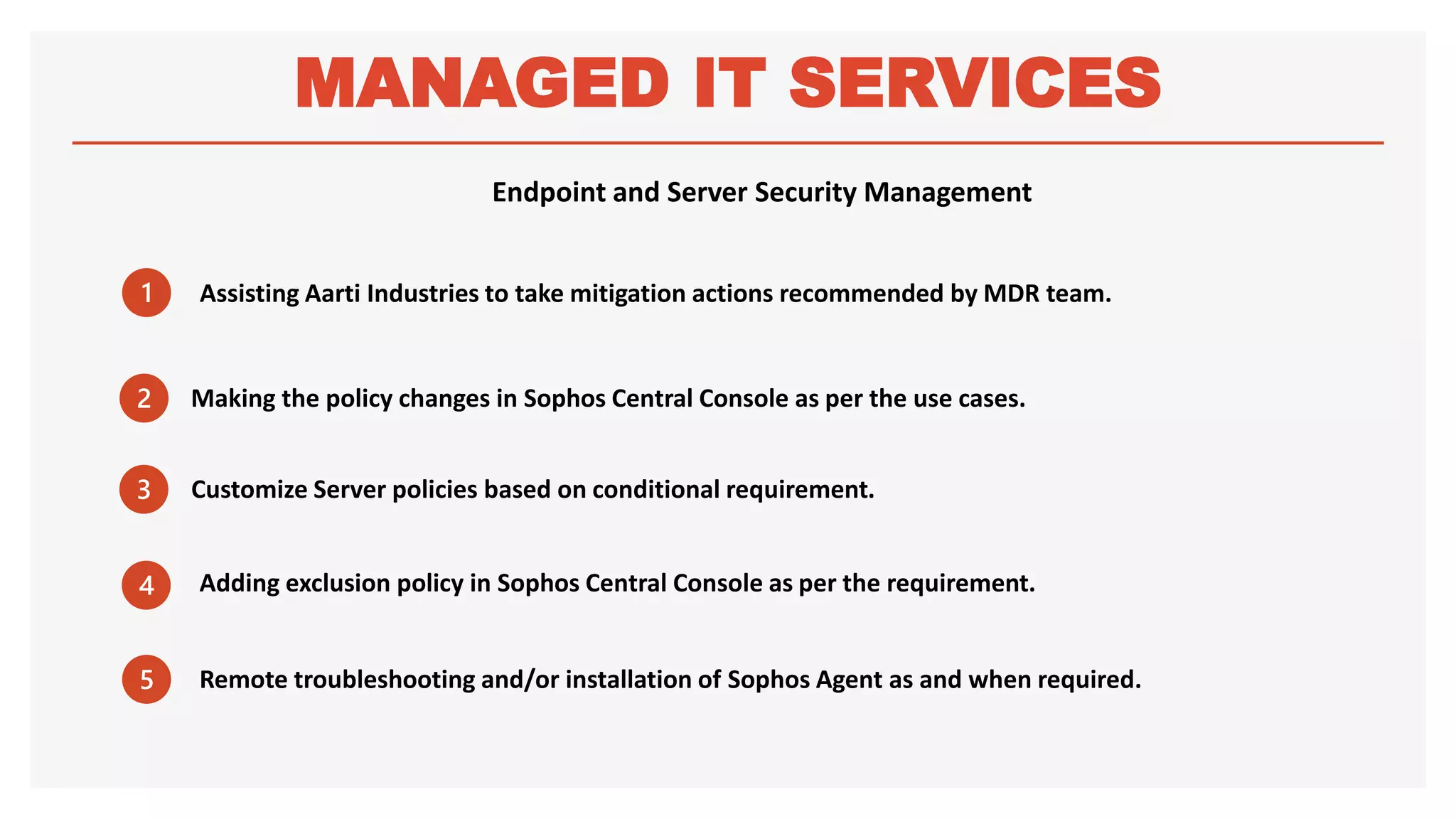 MANAGED IT SERVICES

Endpoint and Server Security Management

1 Assisting Aarti Industries to take mitigation actions recommended by MDR team.

2 Making the policy changes in Sophos Central Console as per the use cases.

3 Customize Server policies based on conditional requirement.

4 Adding exclusion policy in Sophos Central Console as per the requirement.

5 Remote troubleshooting and/or installation of Sophos Agent as and when required.